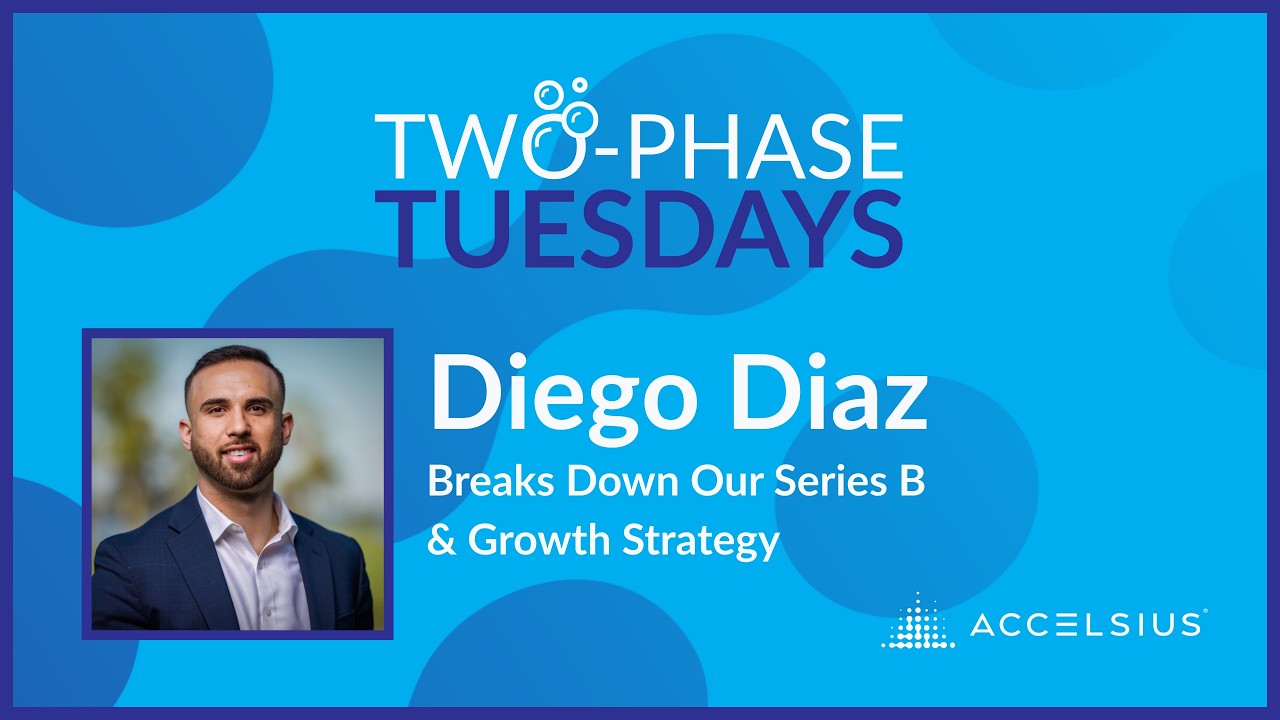 TWO-PHASE
TUESDAYS

Diego Diaz

Breaks Down Our Series B & Growth Strategy

ACCELSIUS®